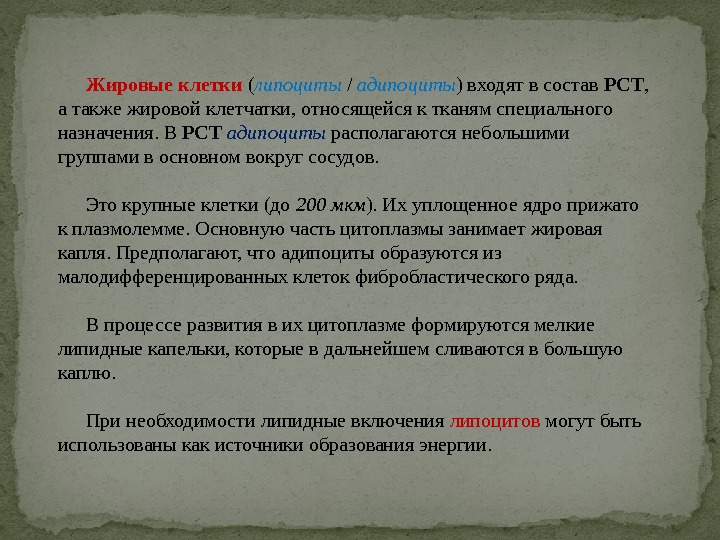 Жировые клетки (липоциты / адипоциты) входят в состав РСТ, а также жировой клетчатки, относящейся к тканям специального назначения. В РСТ адипоциты располагаются небольшими группами в основном вокруг сосудов.

Это крупные клетки (до 200 мкм). Их уплощенное ядро прижато к плазмолемме. Основную часть цитоплазмы занимает жировая капля. Предполагают, что адипоциты образуются из малодифференцированных клеток фибробластического ряда.

В процессе развития в их цитоплазме формируются мелкие липидные капельки, которые в дальнейшем сливаются в большую каплю.

При необходимости липидные включения липоцитов могут быть использованы как источники образования энергии.